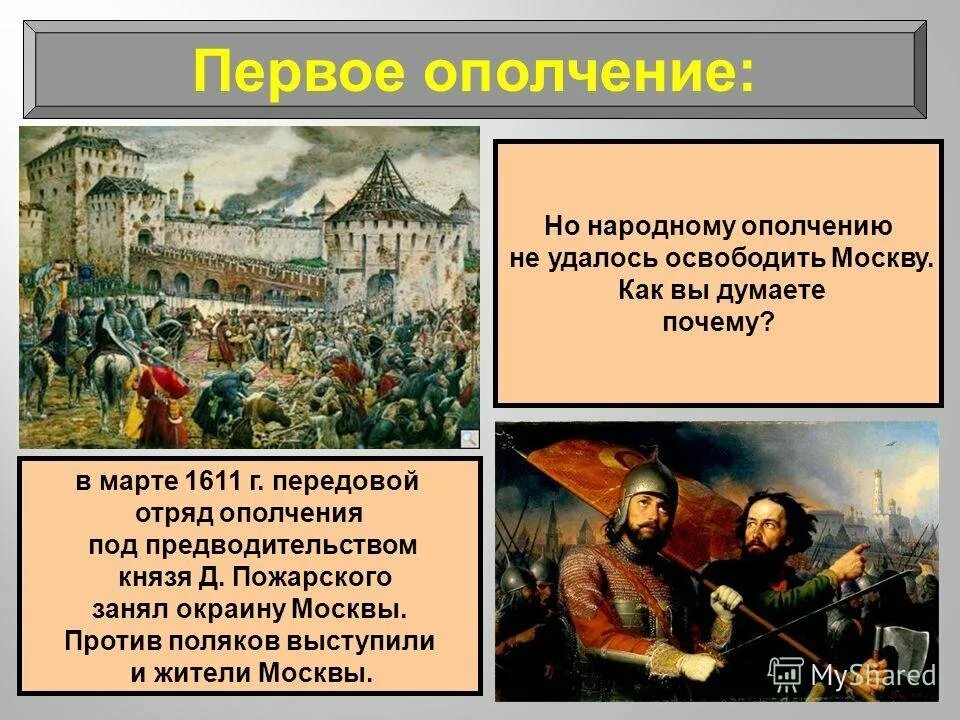 Первое ополчение:

Но народному ополчению не удалось освободить Москву. Как вы думаете почему?

в марте 1611 г. передовой отряд ополчения под предводительством князя Д. Пожарского занял окраину Москвы. Против поляков выступили и жители Москвы.

MyShared